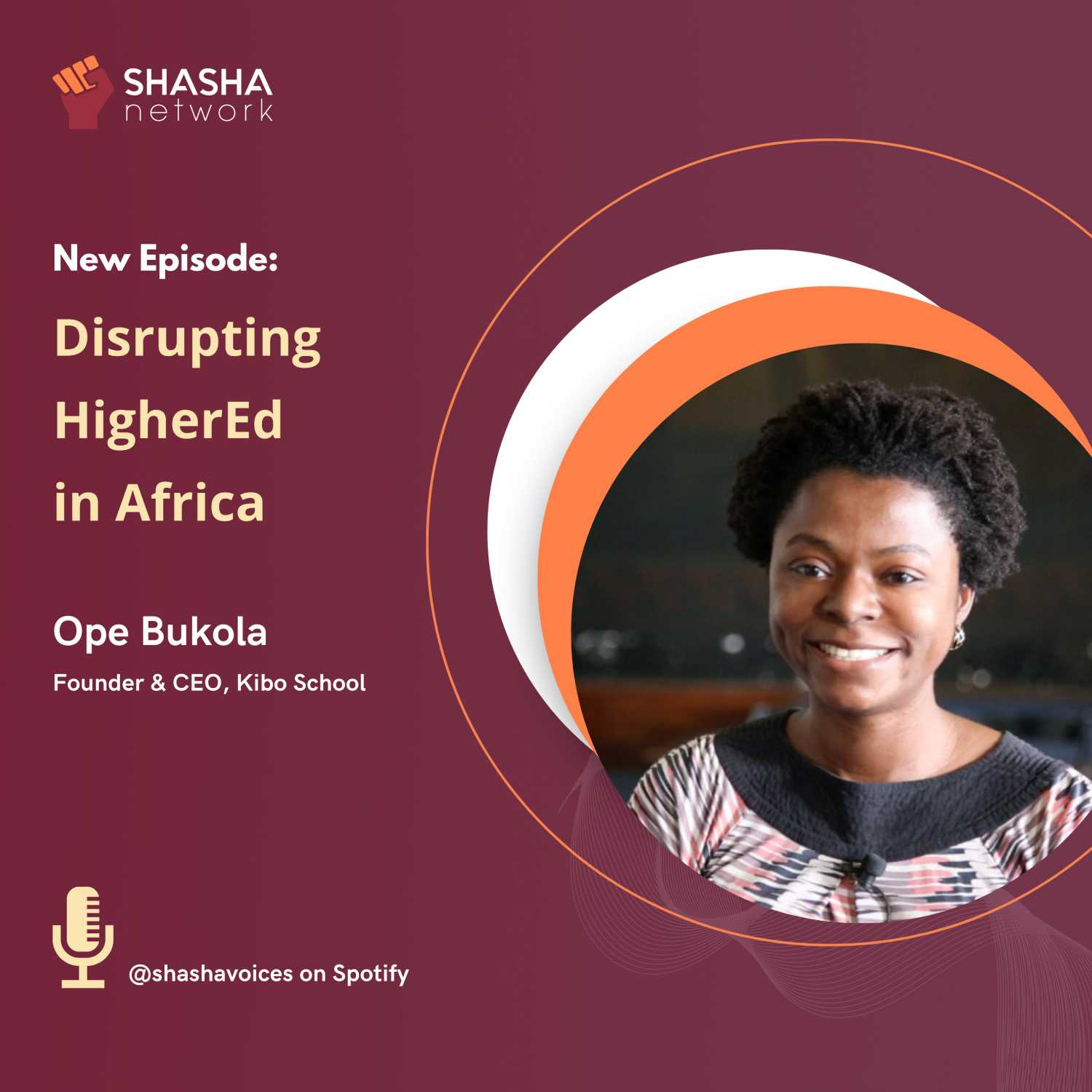 SHASHA
network

New Episode:

Disrupting HigherEd in Africa

Ope Bukola

Founder & CEO, Kibo School

@shashavoices on Spotify